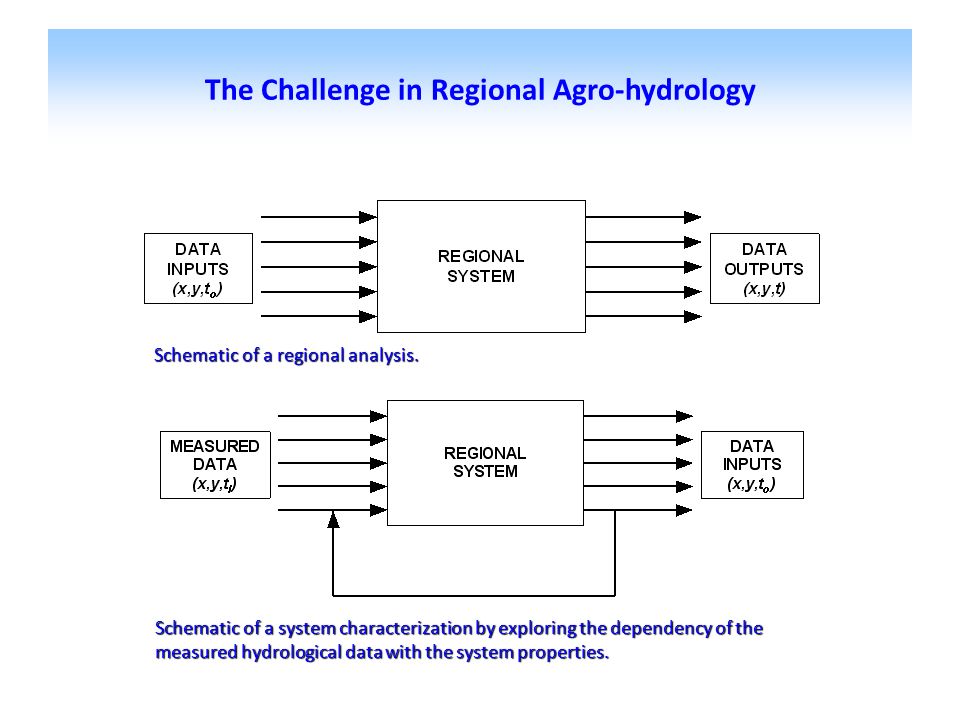 The Challenge in Regional Agro-hydrology

DATA INPUTS $(x,y,t_o)$

REGIONAL SYSTEM

DATA OUTPUTS $(x,y,t)$

Schematic of a regional analysis.

MEASURED DATA $(x,y,t_i)$

REGIONAL SYSTEM

DATA INPUTS $(x,y,t_o)$

Schematic of a system characterization by exploring the dependency of the measured hydrological data with the system properties.